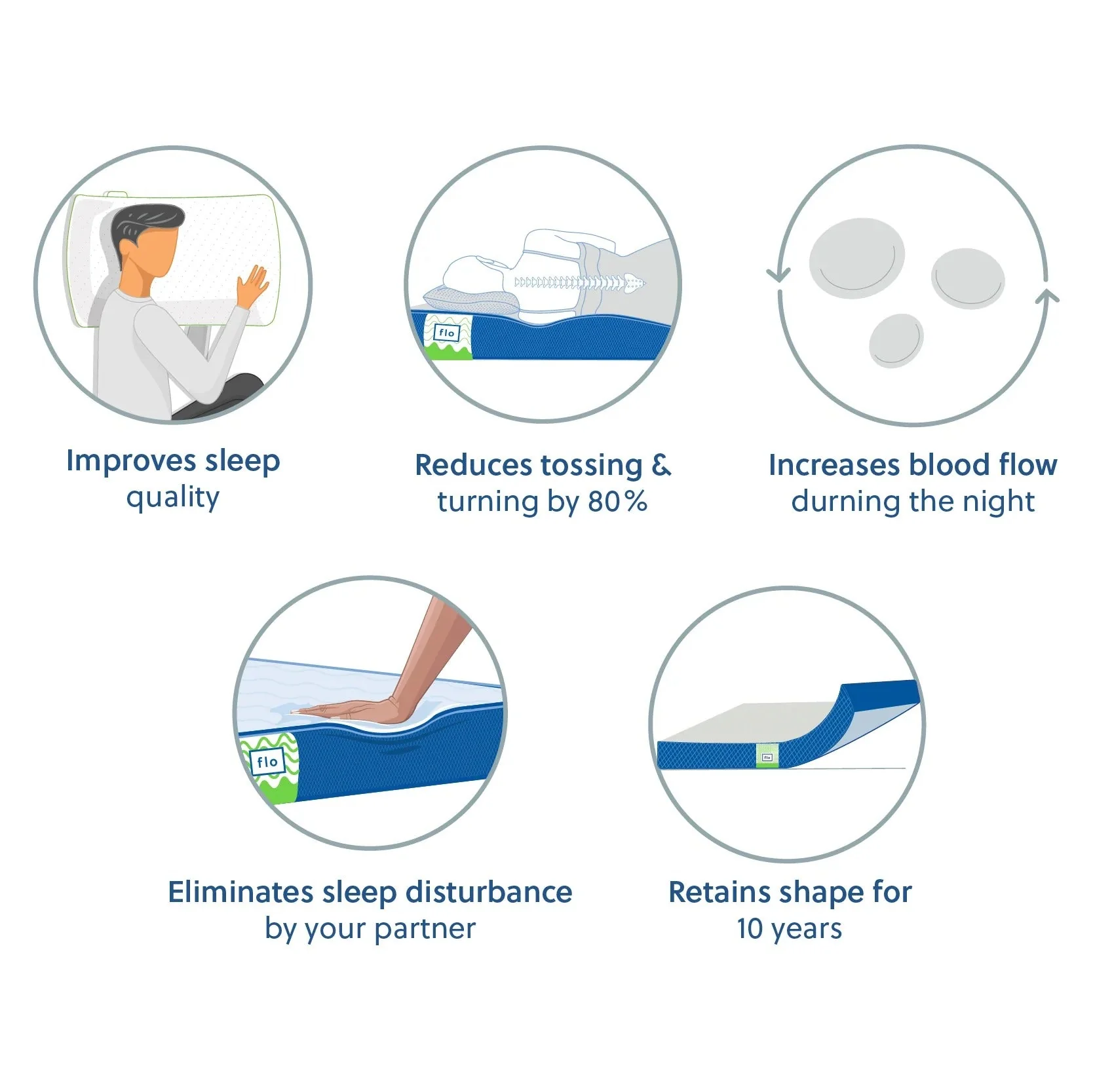 Improves sleep quality

flo

Reduces tossing & turning by 80%

Increases blood flow durning the night

flo

Eliminates sleep disturbance by your partner

flo

Retains shape for 10 years